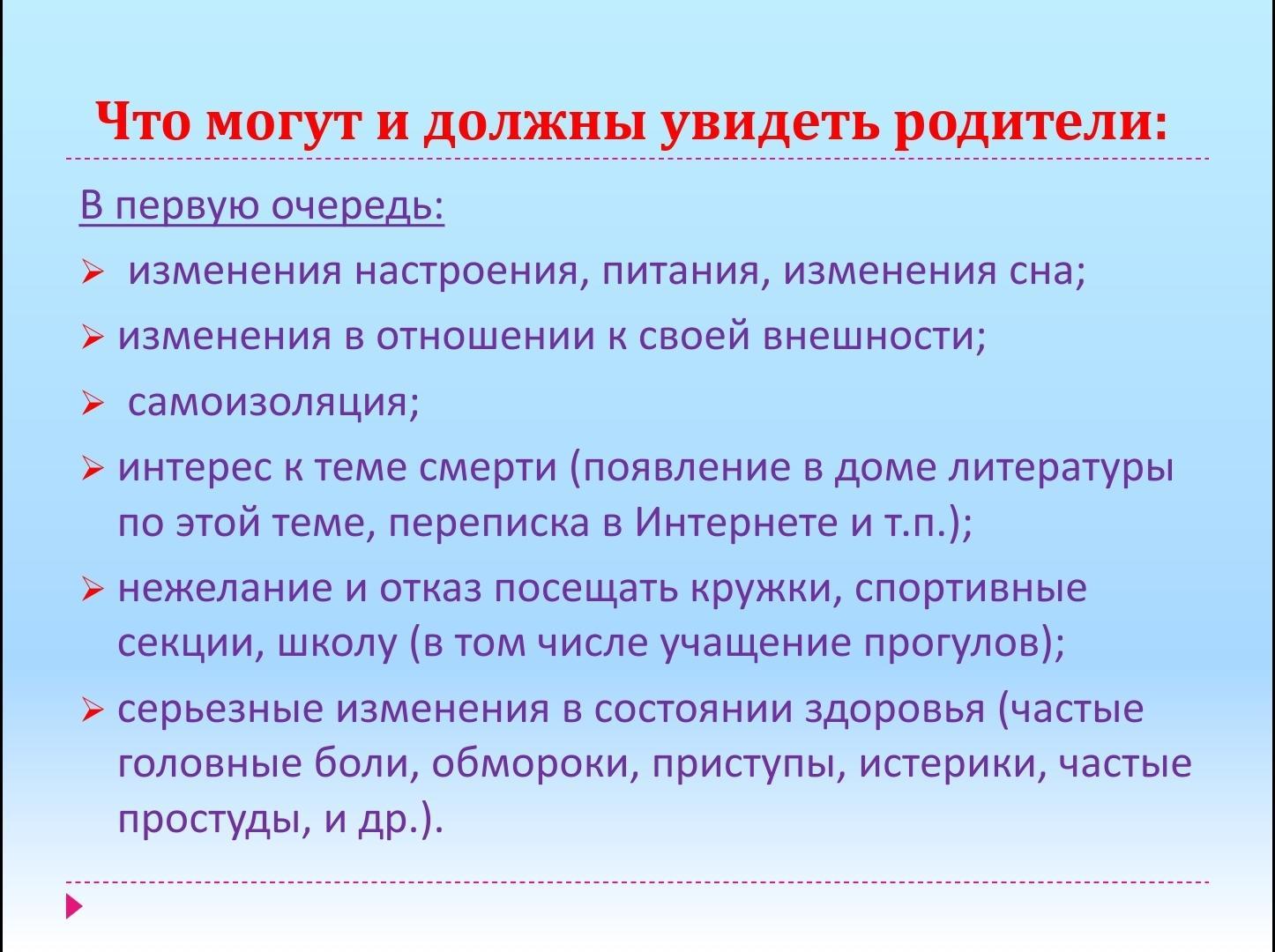 Что могут и должны увидеть родители:

В первую очередь:

➢ изменения настроения, питания, изменения сна;

➢ изменения в отношении к своей внешности;

➢ самоизоляция;

➢ интерес к теме смерти (появление в доме литературы по этой теме, переписка в Интернете и т.п.);

➢ нежелание и отказ посещать кружки, спортивные секции, школу (в том числе учащение прогулов);

➢ серьезные изменения в состоянии здоровья (частые головные боли, обмороки, приступы, истерики, частые простуды, и др.).